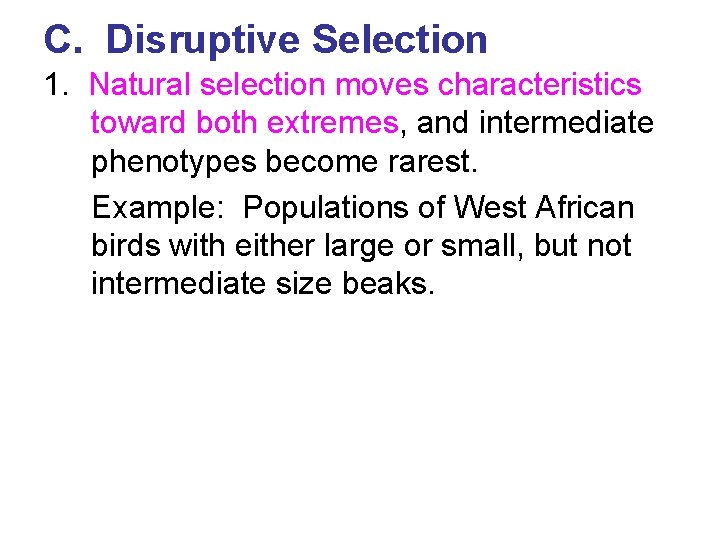 C. Disruptive Selection

1. Natural selection moves characteristics toward both extremes, and intermediate phenotypes become rarest.

Example: Populations of West African birds with either large or small, but not intermediate size beaks.